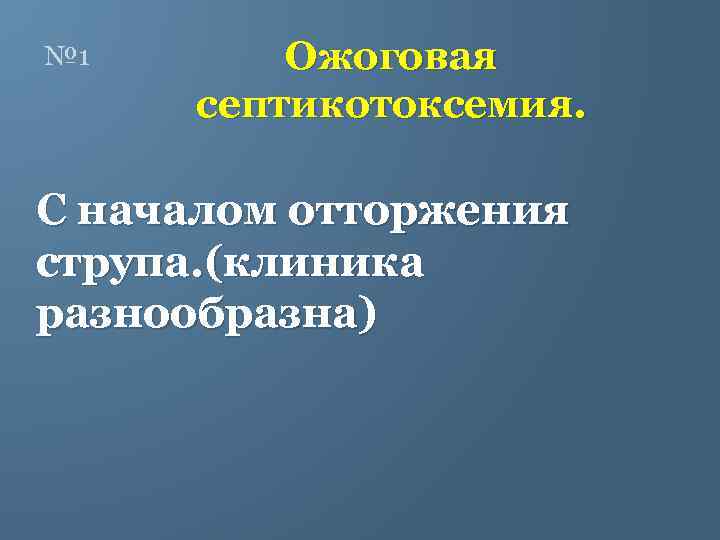 №1

Ожоговая септикотоксемия.

С началом отторжения струпа.(клиника разнообразна)